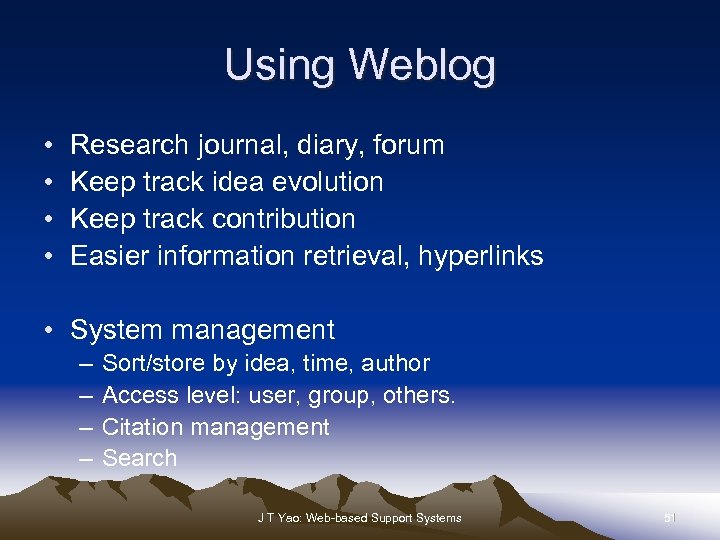 Using Weblog

• Research journal, diary, forum
• Keep track idea evolution
• Keep track contribution
• Easier information retrieval, hyperlinks

• System management
– Sort/store by idea, time, author
– Access level: user, group, others.
– Citation management
– Search

J T Yao: Web-based Support Systems

51